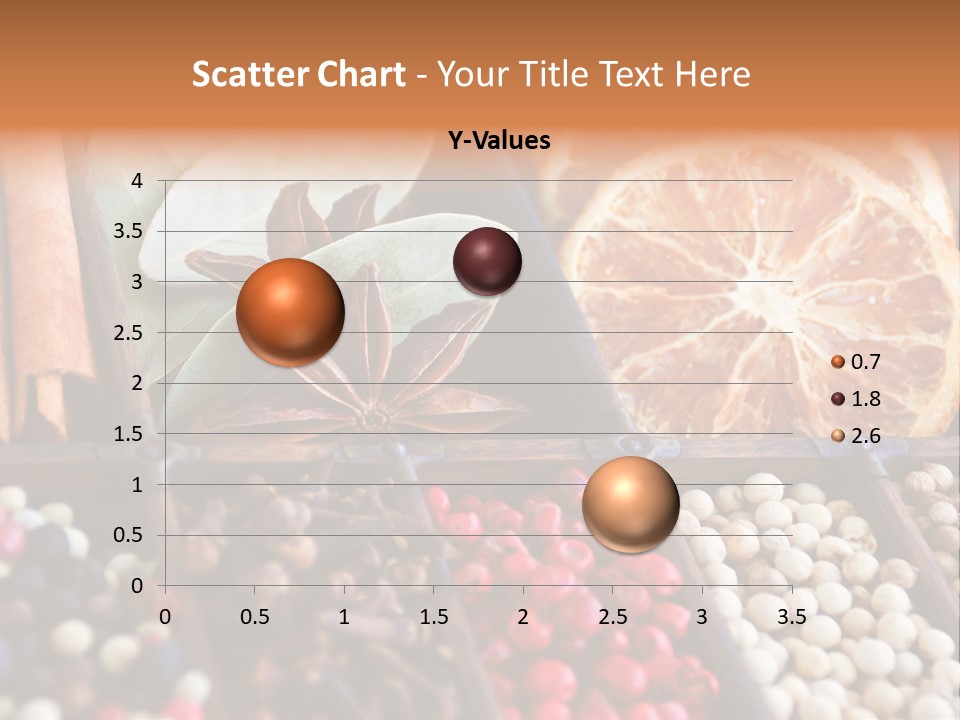 Scatter Chart - Your Title Text Here

Y-Values

4
3.5
3
2.5
2
1.5
1
0.5
0

0 0.5 1 1.5 2 2.5 3 3.5

0.7
1.8
2.6